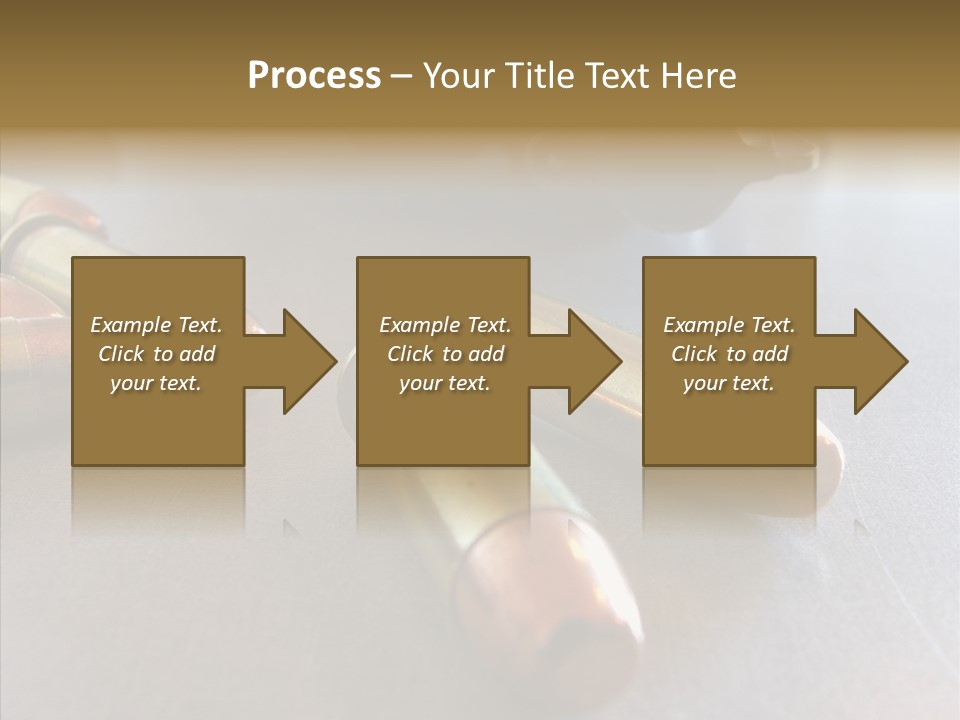 Process – Your Title Text Here

Example Text. Click to add your text.

Example Text. Click to add your text.

Example Text. Click to add your text.